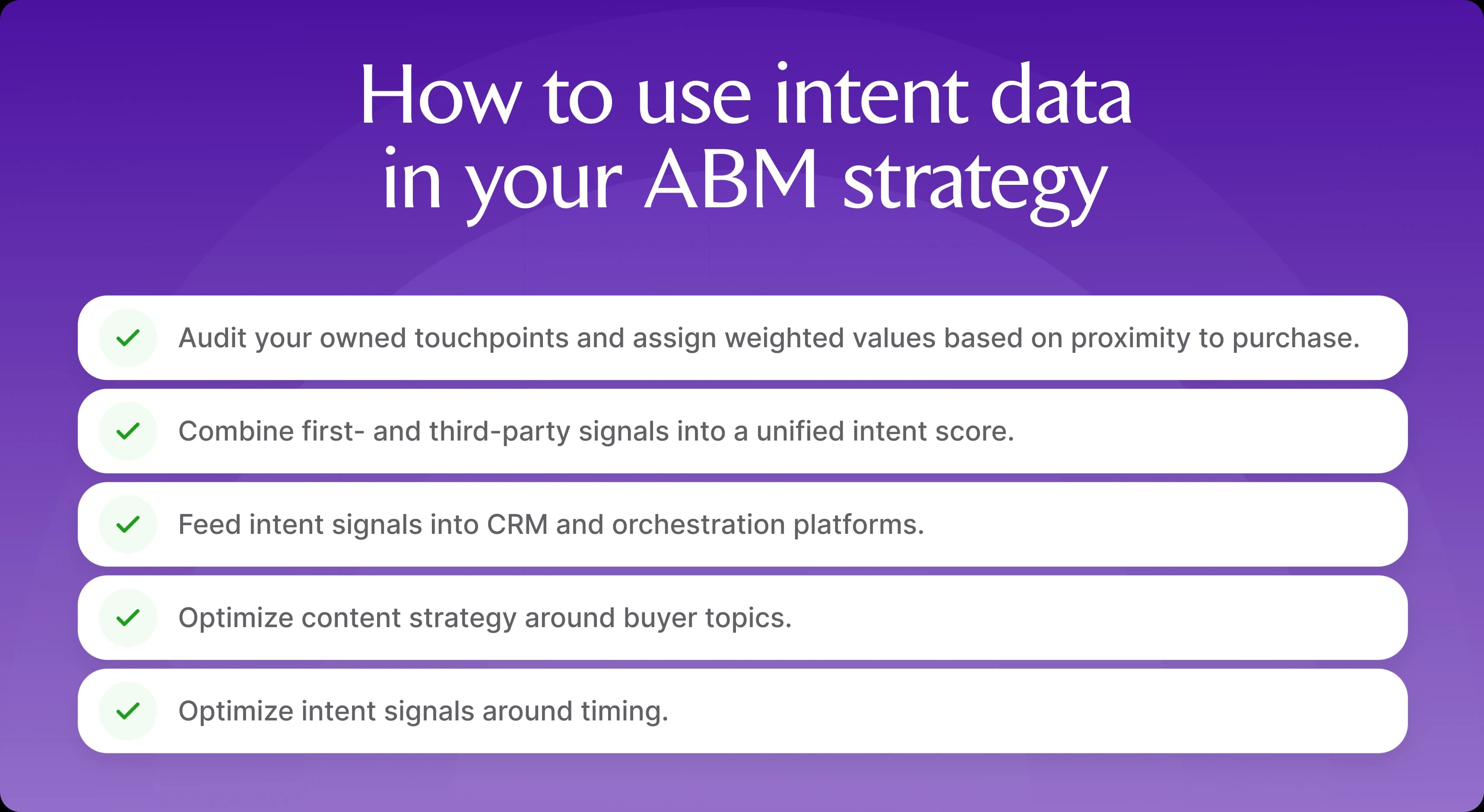 How to use intent data in your ABM strategy

Audit your owned touchpoints and assign weighted values based on proximity to purchase.

Combine first- and third-party signals into a unified intent score.

Feed intent signals into CRM and orchestration platforms.

Optimize content strategy around buyer topics.

Optimize intent signals around timing.